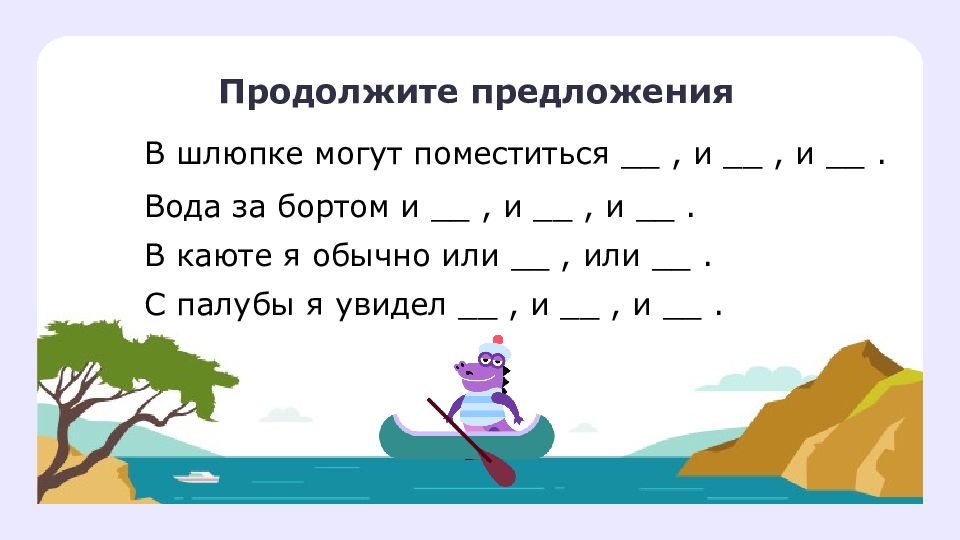 Продолжите предложения

В шлюпке могут поместиться __ , и __ , и __ .

Вода за бортом и __ , и __ , и __ .

В каюте я обычно или __ , или __ .

С палубы я увидел __ , и __ , и __ .